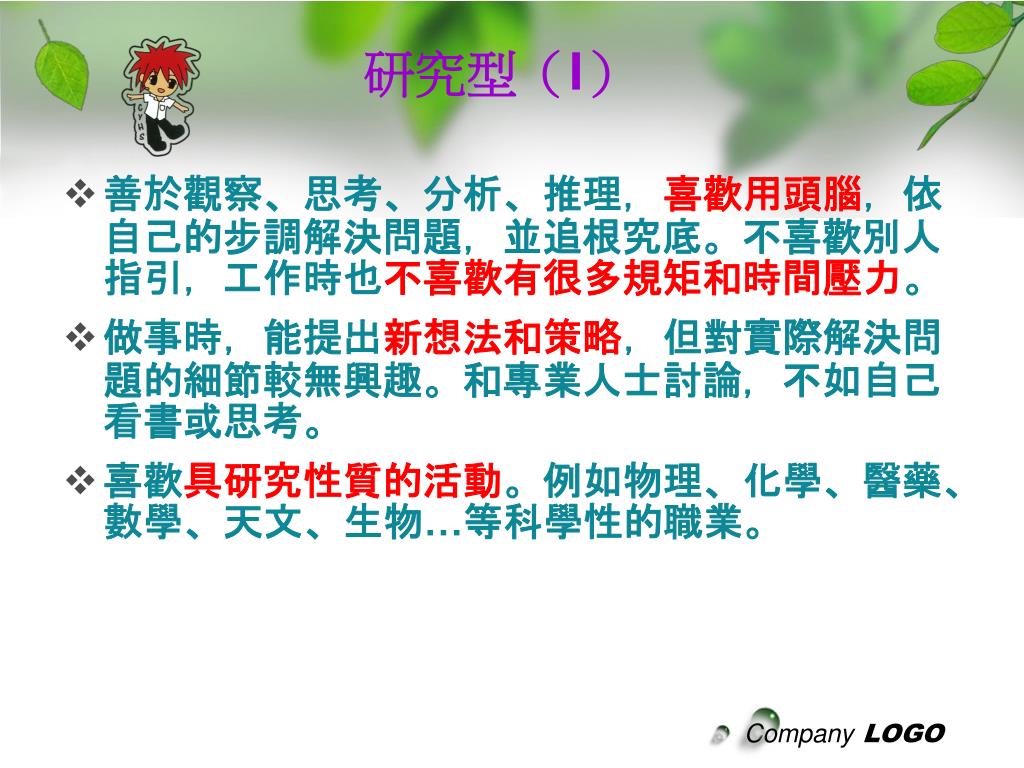 研究型（I）

❖ 善於觀察、思考、分析、推理，喜歡用頭腦，依自己的步調解決問題，並追根究底。不喜歡別人指引，工作時也不喜歡有很多規矩和時間壓力。

❖ 做事時，能提出新想法和策略，但對實際解決問題的細節較無興趣。和專業人士討論，不如自己看書或思考。

❖ 喜歡具研究性質的活動。例如物理、化學、醫藥、數學、天文、生物…等科學性的職業。

Company LOGO